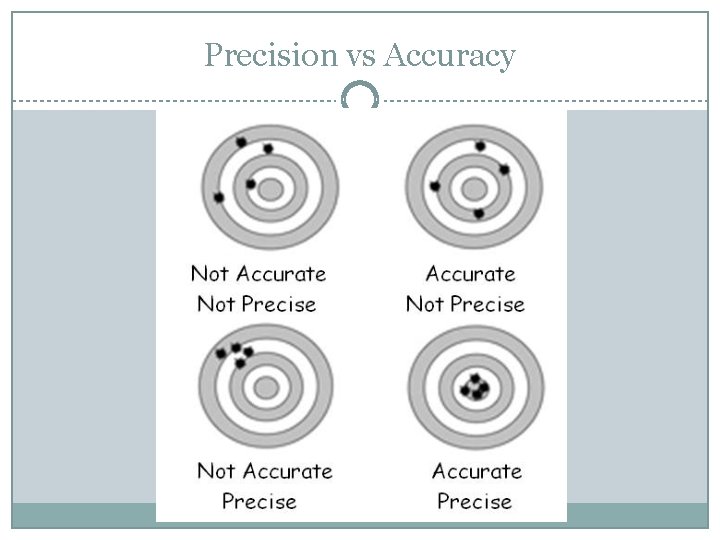 Precision vs Accuracy

Not Accurate
Not Precise

Accurate
Not Precise

Not Accurate
Precise

Accurate
Precise